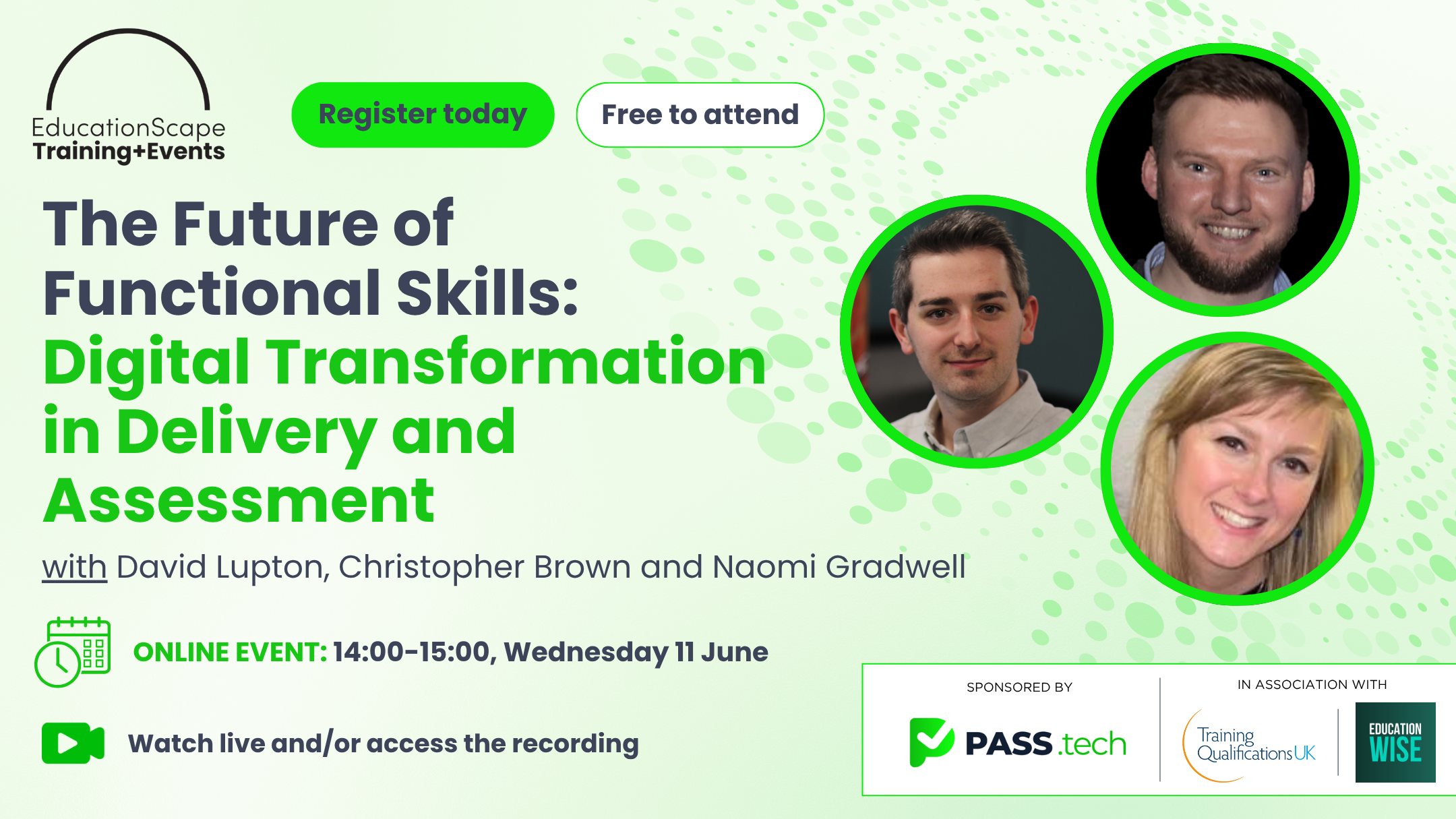 EducationScape
Training+Events

Register today

Free to attend

The Future of Functional Skills: Digital Transformation in Delivery and Assessment

with David Lupton, Christopher Brown and Naomi Gradwell

ONLINE EVENT: 14:00-15:00, Wednesday 11 June

Watch live and/or access the recording

SPONSORED BY

PASS.tech

IN ASSOCIATION WITH

Training Qualifications UK

EDUCATION WISE